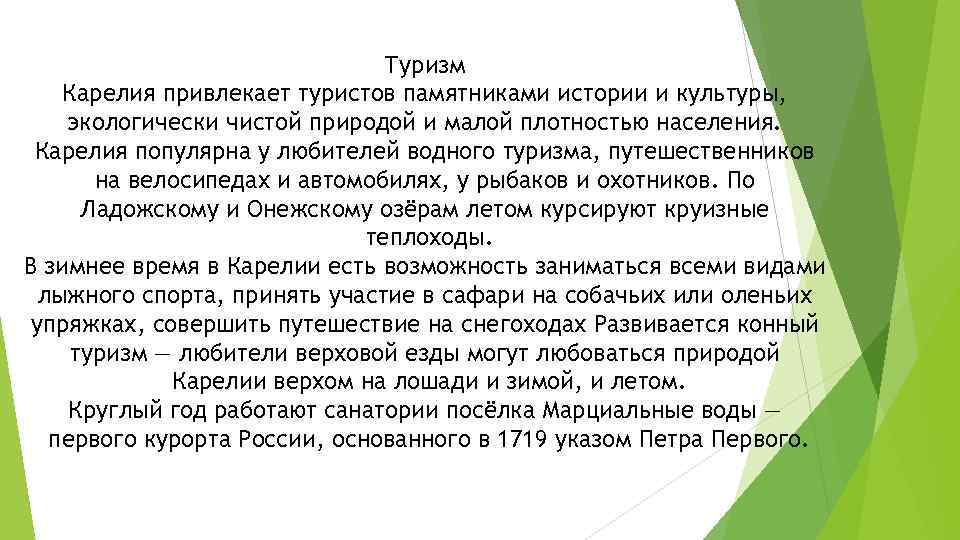 Туризм
Карелия привлекает туристов памятниками истории и культуры, экологически чистой природой и малой плотностью населения. Карелия популярна у любителей водного туризма, путешественников на велосипедах и автомобилях, у рыбаков и охотников. По Ладожскому и Онежскому озёрам летом курсируют круизные теплоходы.
В зимнее время в Карелии есть возможность заниматься всеми видами лыжного спорта, принять участие в сафари на собачьих или оленьих упряжках, совершить путешествие на снегоходах Развивается конный туризм — любители верховой езды могут любоваться природой Карелии верхом на лошади и зимой, и летом.
Круглый год работают санатории посёлка Марциальные воды — первого курорта России, основанного в 1719 указом Петра Первого.